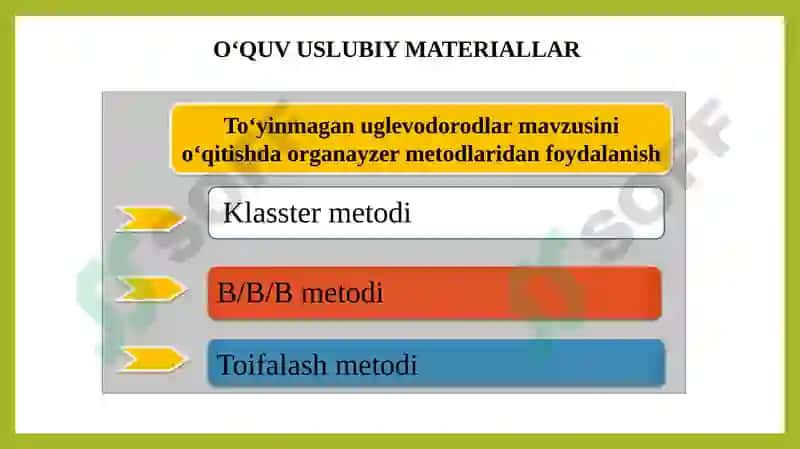 O‘QUV USLUBIY MATERIALLAR

To‘yinmagan uglevodorodlar mavzusini o‘qitishda organayzer metodlaridan foydalanish

Klasster metodi

B/B/B metodi

Toifalash metodi

SOFF

SOFF